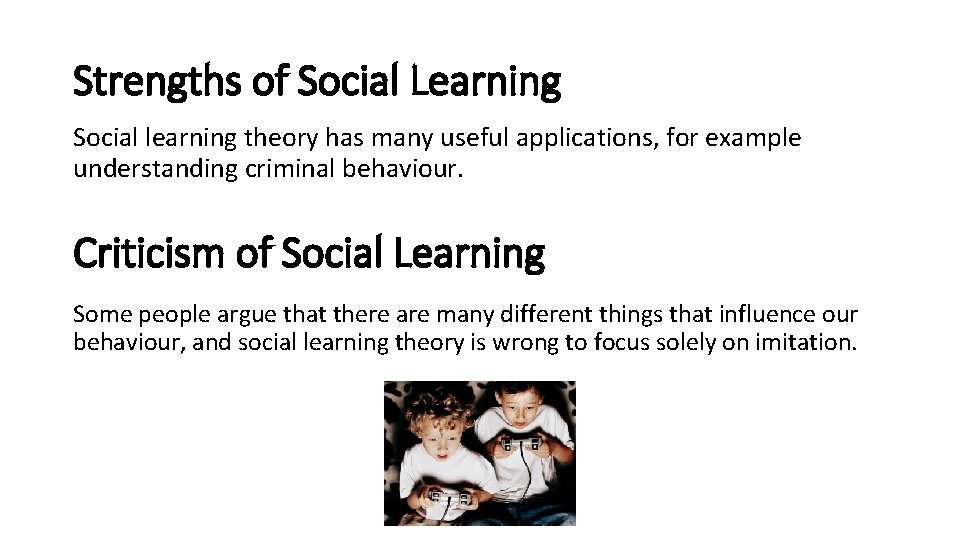 Strengths of Social Learning

Social learning theory has many useful applications, for example understanding criminal behaviour.

Criticism of Social Learning

Some people argue that there are many different things that influence our behaviour, and social learning theory is wrong to focus solely on imitation.